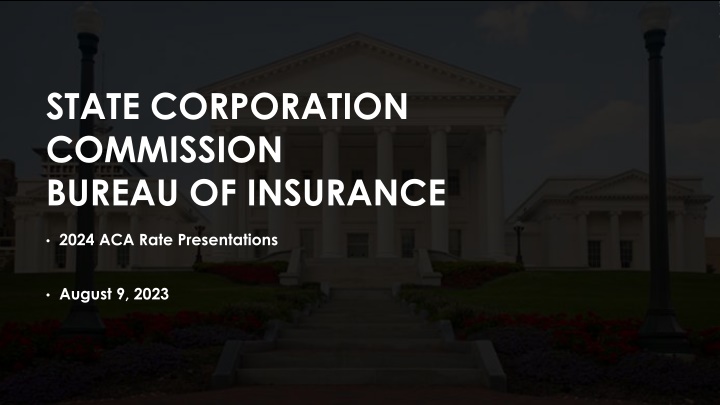 STATE CORPORATION COMMISSION
BUREAU OF INSURANCE

• 2024 ACA Rate Presentations

• August 9, 2023